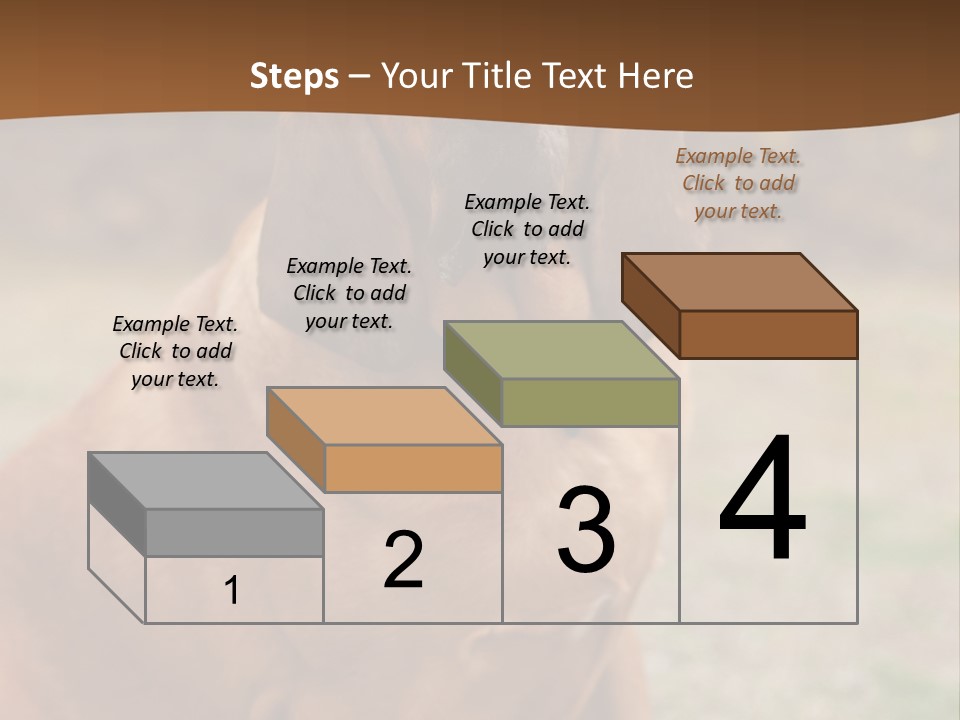 Steps – Your Title Text Here

Example Text. Click to add your text.

Example Text. Click to add your text.

Example Text. Click to add your text.

Example Text. Click to add your text.

1

2

3

4